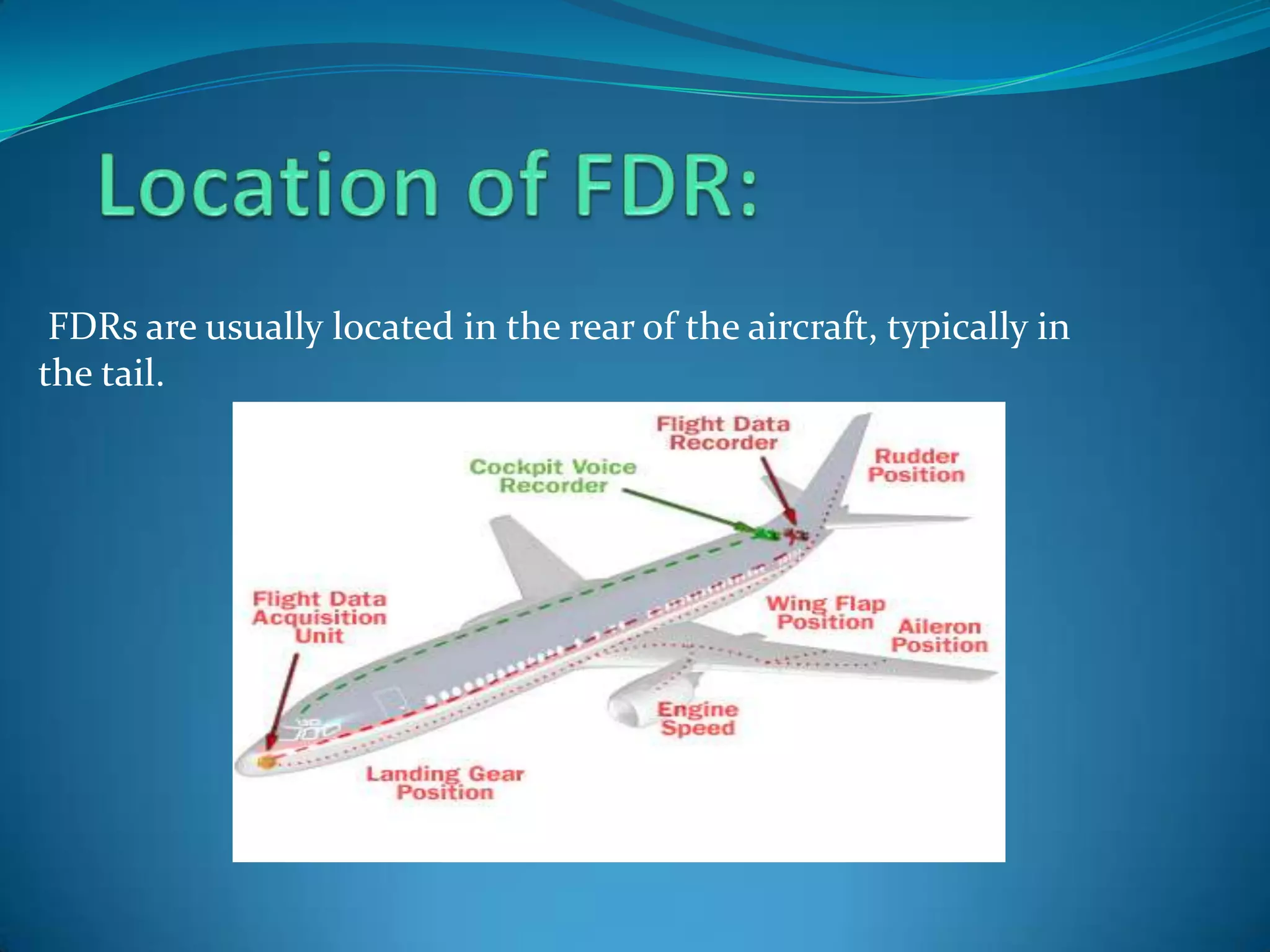 Location of FDR:

FDRs are usually located in the rear of the aircraft, typically in the tail.

Flight Data Recorder

Cockpit Voice Recorder

Rudder Position

Flight Data Acquisition Unit

Wing Flap Position

Aileron Position

Engine Speed

Landing Gear Position